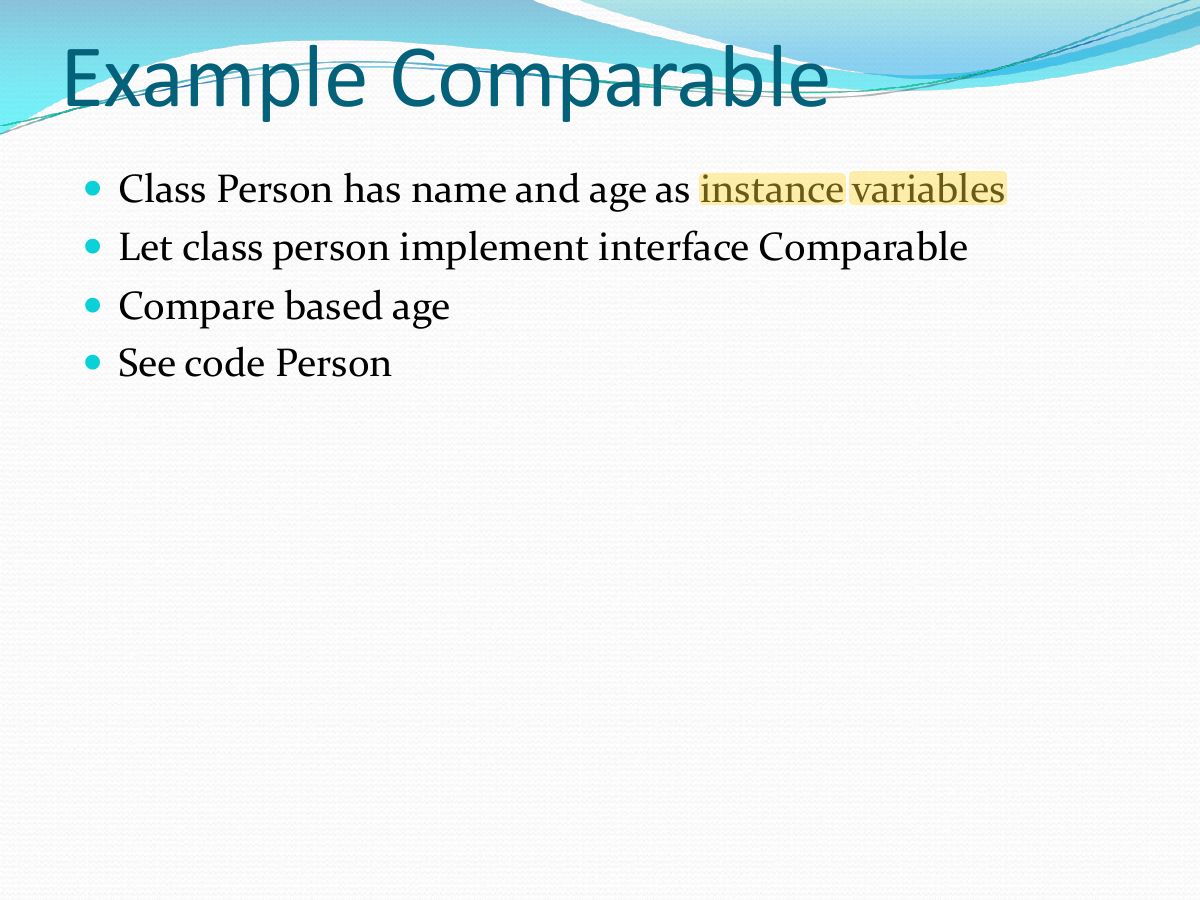 Example Comparable

• Class Person has name and age as instance variables
• Let class person implement interface Comparable
• Compare based age
• See code Person